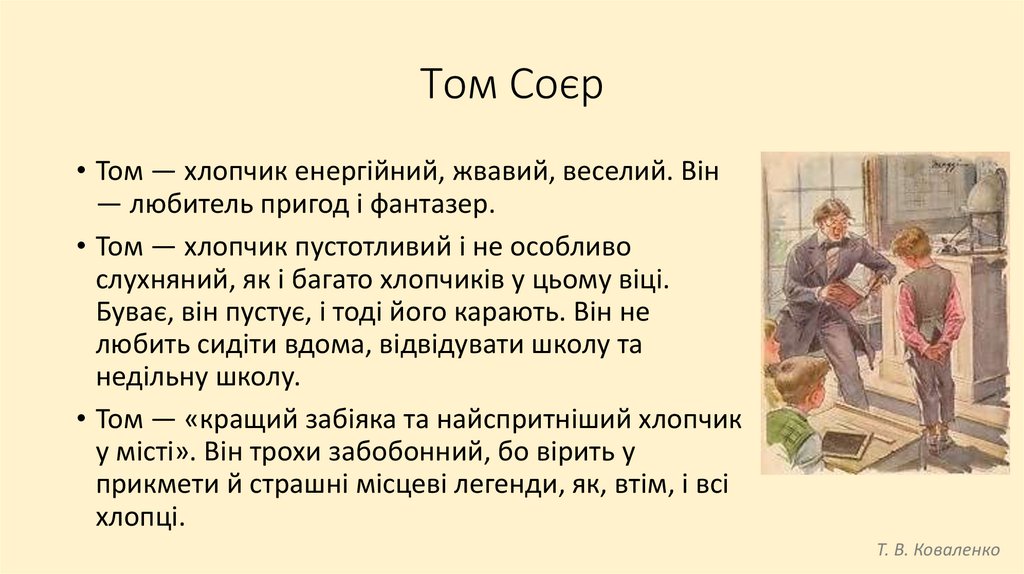 Том Соєр

• Том — хлопчик енергійний, жвавий, веселий. Він — любитель пригод і фантазер.

• Том — хлопчик пустотливий і не особливо слухняний, як і багато хлопчиків у цьому віці. Буває, він пустує, і тоді його карають. Він не любить сидіти вдома, відвідувати школу та недільну школу.

• Том — «кращий забіяка та найспритніший хлопчик у місті». Він трохи забобонний, бо вірить у прикмети й страшні місцеві легенди, як, втім, і всі хлопці.

Т. В. Коваленко